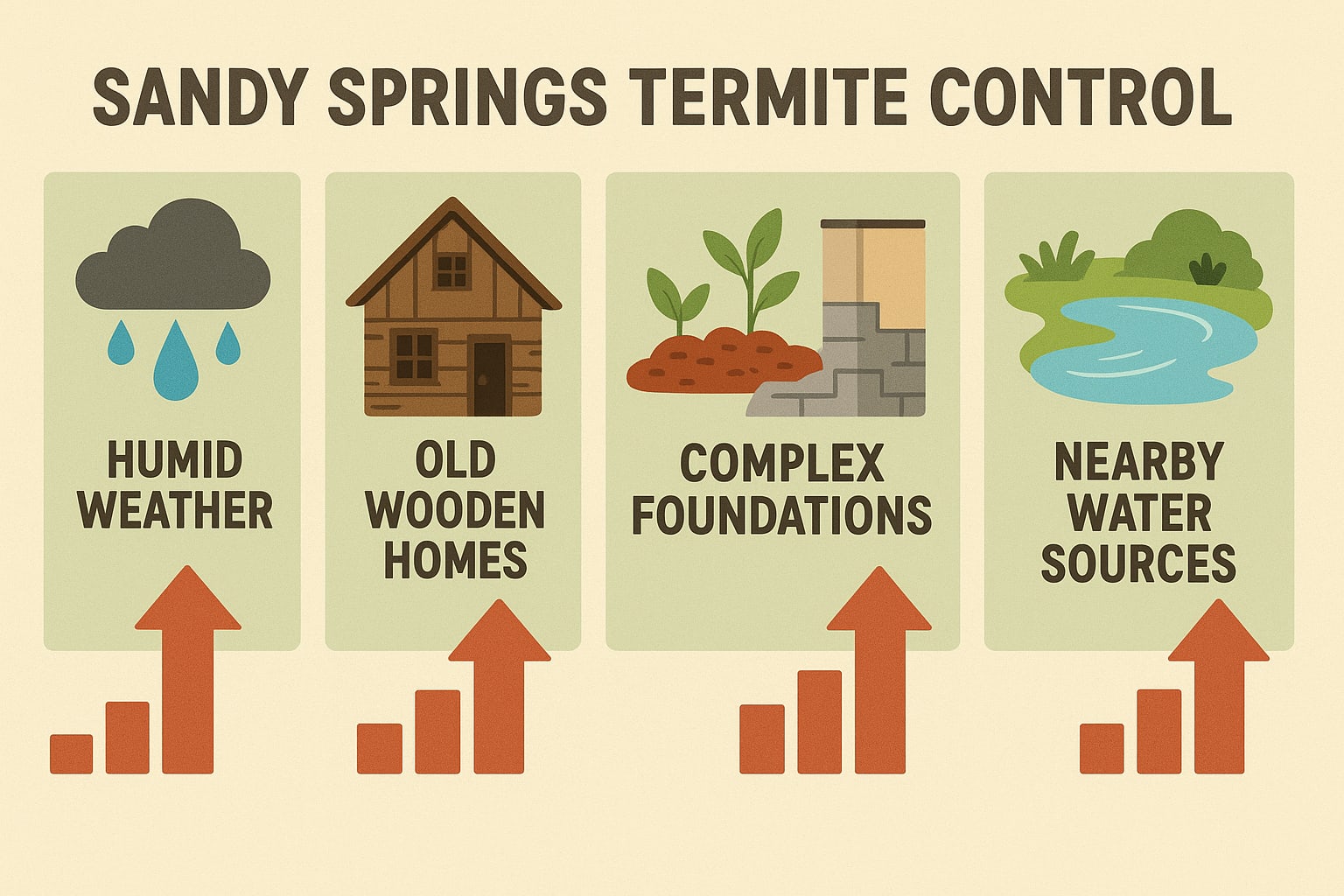 SANDY SPRINGS TERMITE CONTROL

HUMID WEATHER

OLD WOODEN HOMES

COMPLEX FOUNDATIONS

NEARBY WATER SOURCES